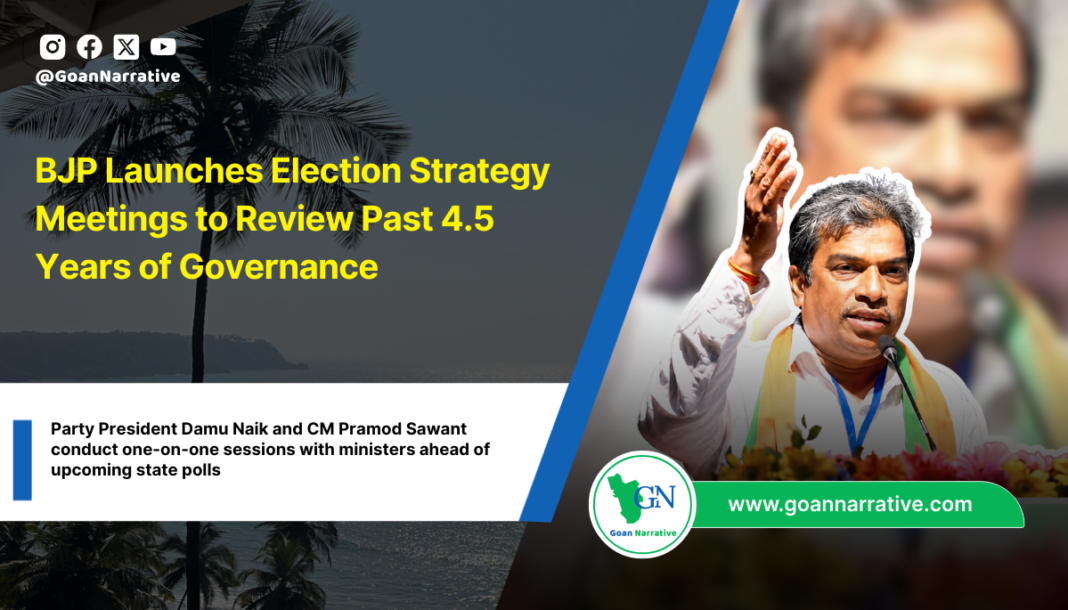 @GoanNarrative

BJP Launches Election Strategy Meetings to Review Past 4.5 Years of Governance

Party President Damu Naik and CM Pramod Sawant conduct one-on-one sessions with ministers ahead of upcoming state polls

GN
Goan Narrative

www.goannarrative.com